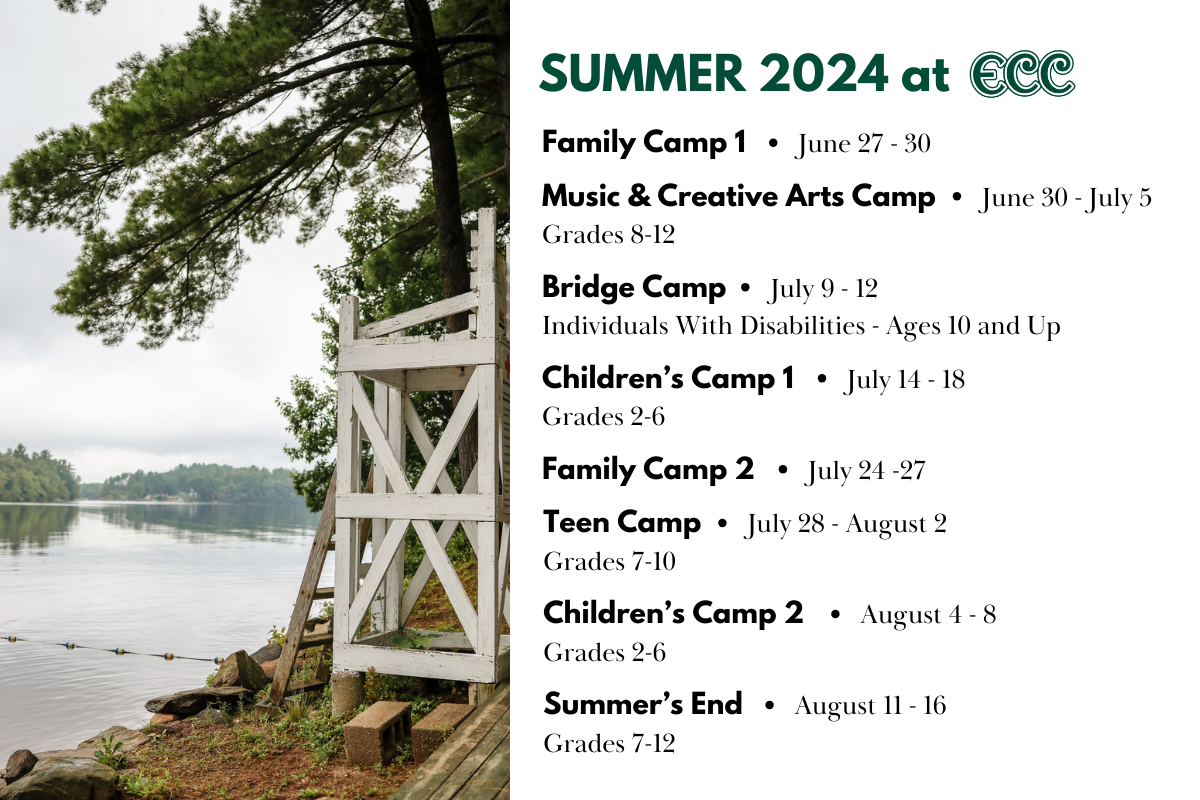 SUMMER 2024 at ECC

Family Camp 1 • June 27 - 30

Music & Creative Arts Camp • June 30 - July 5
Grades 8-12

Bridge Camp • July 9 - 12
Individuals With Disabilities - Ages 10 and Up

Children's Camp 1 • July 14 - 18
Grades 2-6

Family Camp 2 • July 24 -27

Teen Camp • July 28 - August 2
Grades 7-10

Children's Camp 2 • August 4 - 8
Grades 2-6

Summer's End • August 11 - 16
Grades 7-12